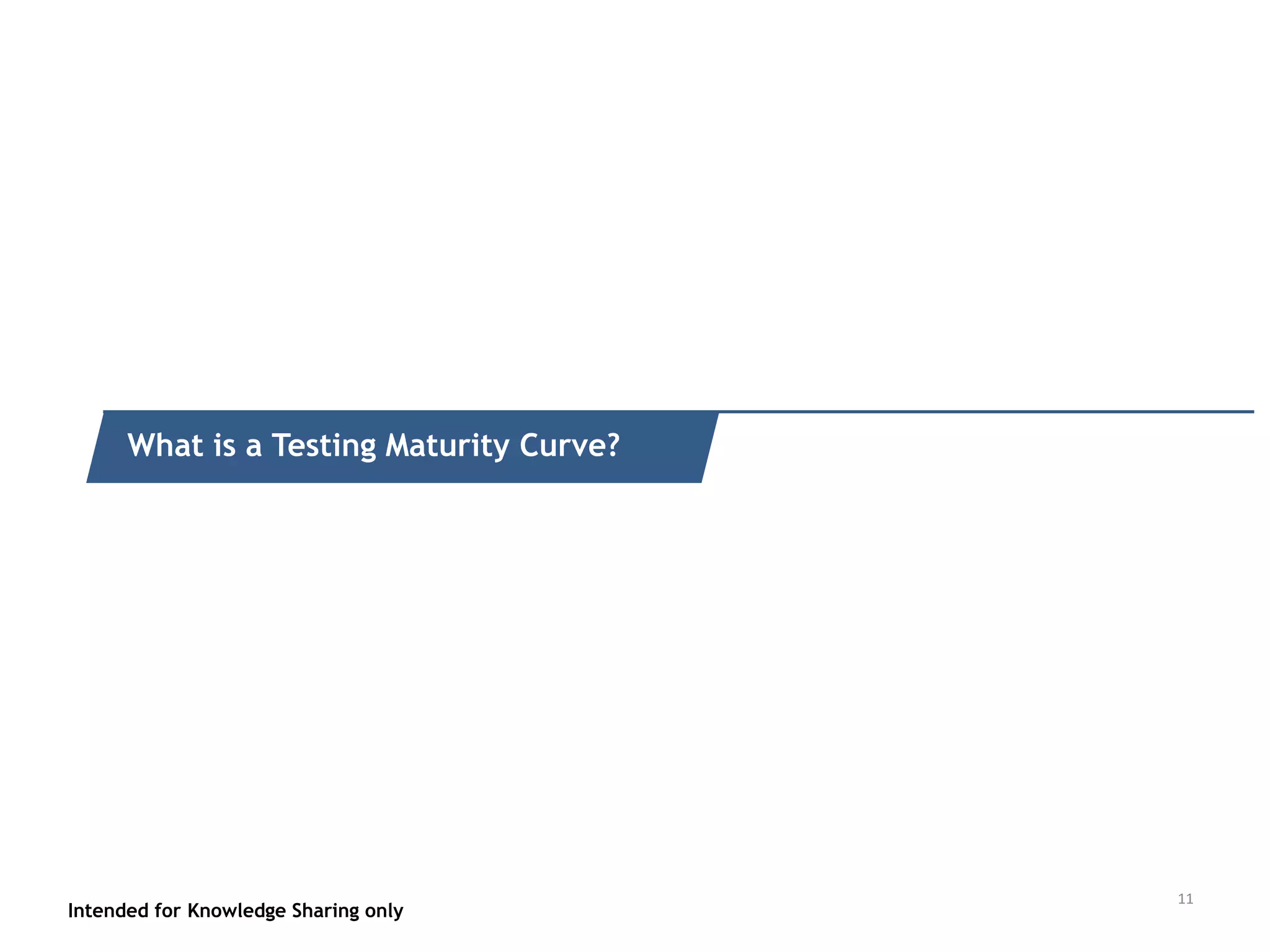 What is a Testing Maturity Curve?

11

Intended for Knowledge Sharing only